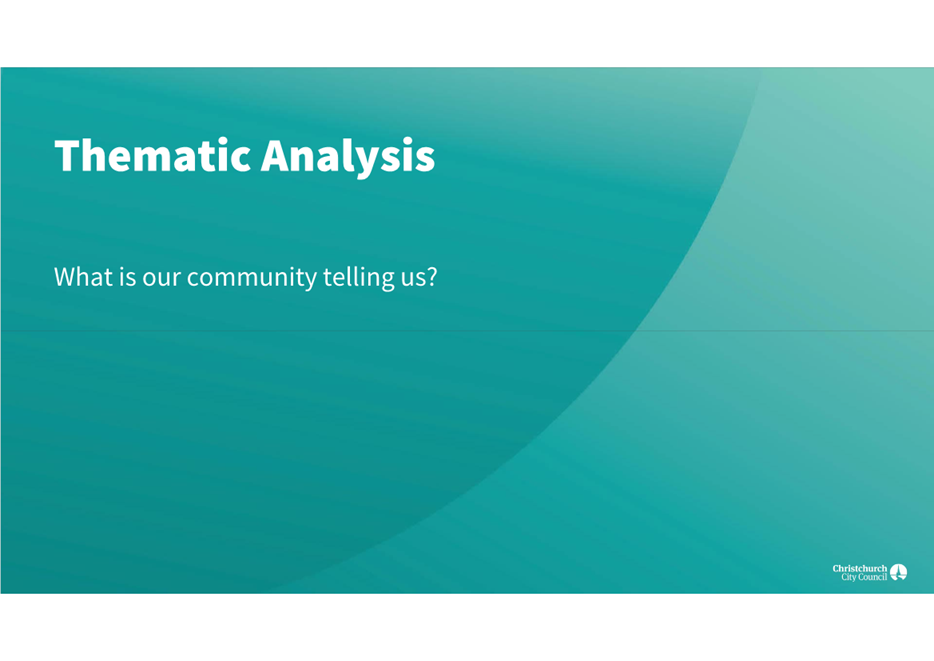 Thematic Analysis

What is our community telling us?

Christchurch
City Council